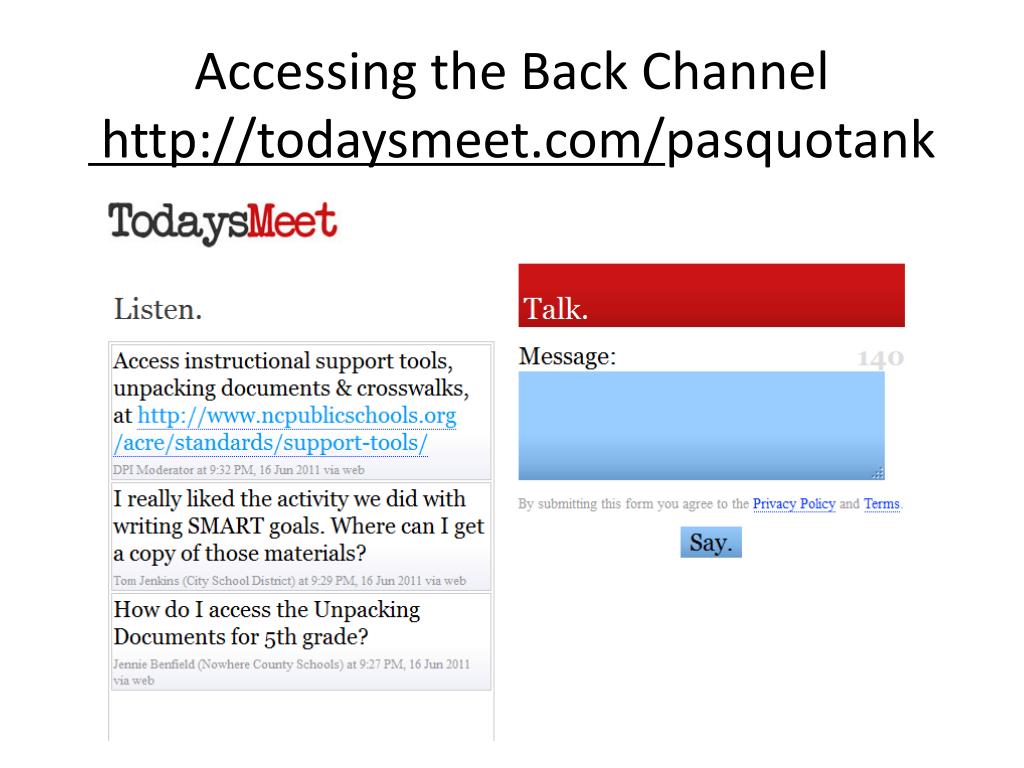 Accessing the Back Channel
http://todaysmeet.com/pasquotank

TodaysMeet

Listen.

Access instructional support tools, unpacking documents & crosswalks, at http://www.ncpublicschools.org/acre/standards/support-tools/
DPI Moderator at 9:32 PM, 16 Jun 2011 via web

I really liked the activity we did with writing SMART goals. Where can I get a copy of those materials?
Tom Jenkins (City School District) at 9:29 PM, 16 Jun 2011 via web

How do I access the Unpacking Documents for 5th grade?
Jennie Benfield (Nowhere County Schools) at 9:27 PM, 16 Jun 2011 via web

Talk.

Message:
140

By submitting this form you agree to the Privacy Policy and Terms.

Say.